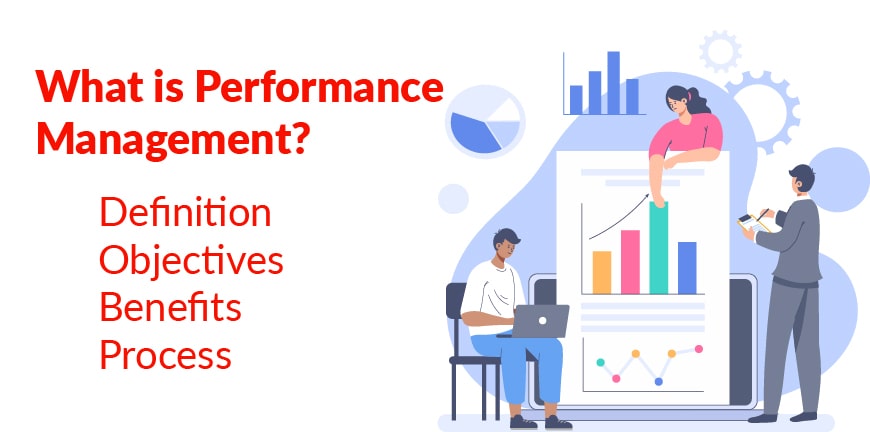 What is Performance Management?

Definition
Objectives
Benefits
Process